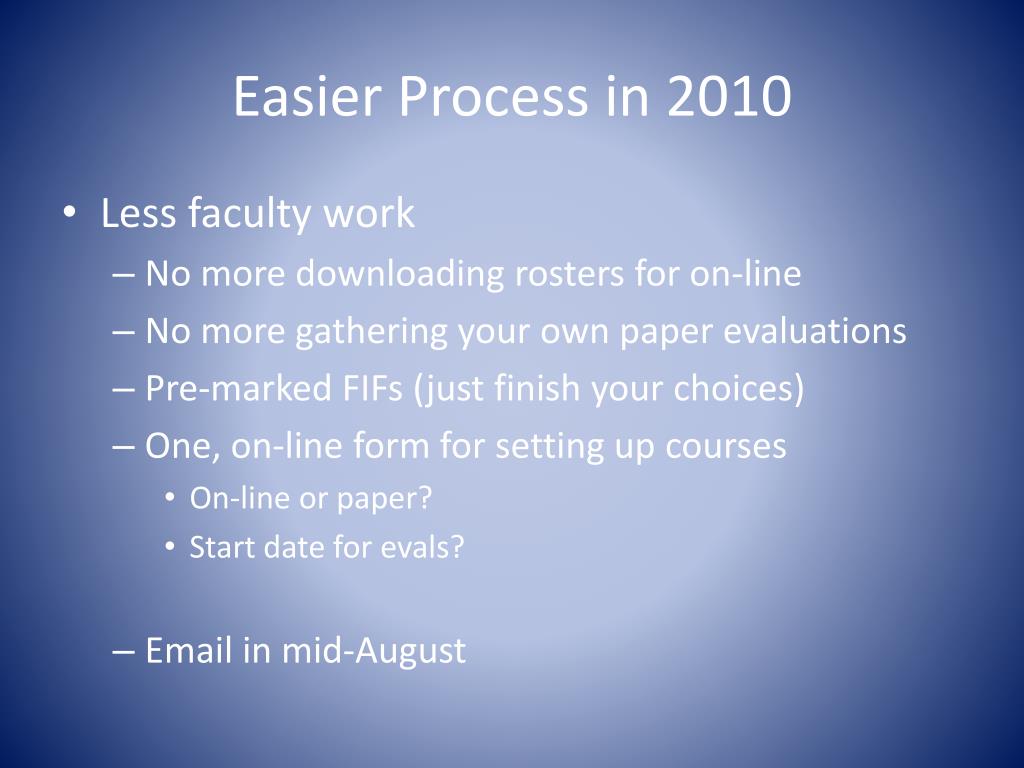 Easier Process in 2010

• Less faculty work
– No more downloading rosters for on-line
– No more gathering your own paper evaluations
– Pre-marked FIFs (just finish your choices)
– One, on-line form for setting up courses
• On-line or paper?
• Start date for evals?

– Email in mid-August